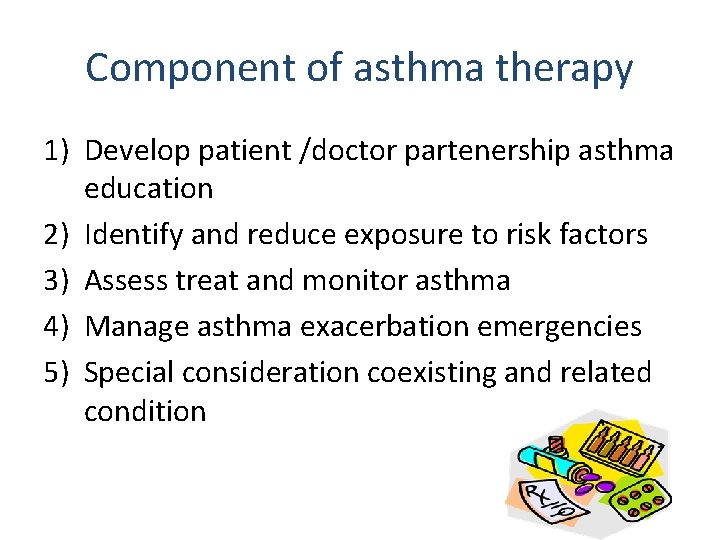 Component of asthma therapy

1) Develop patient /doctor partenership asthma education
2) Identify and reduce exposure to risk factors
3) Assess treat and monitor asthma
4) Manage asthma exacerbation emergencies
5) Special consideration coexisting and related condition

Rx